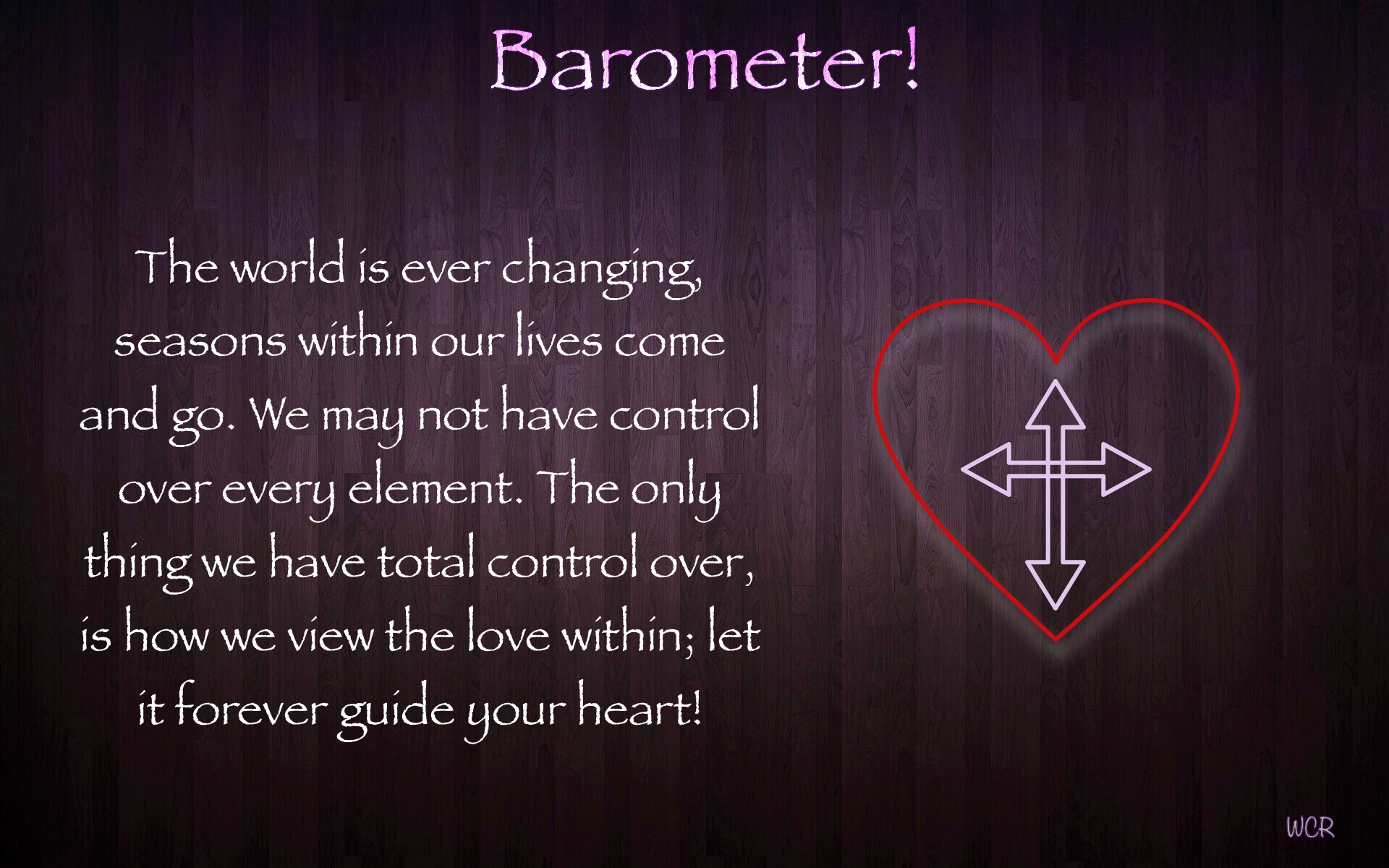 Barometer!

The world is ever changing, seasons within our lives come and go. We may not have control over every element. The only thing we have total control over, is how we view the love within; let it forever guide your heart!

WCR